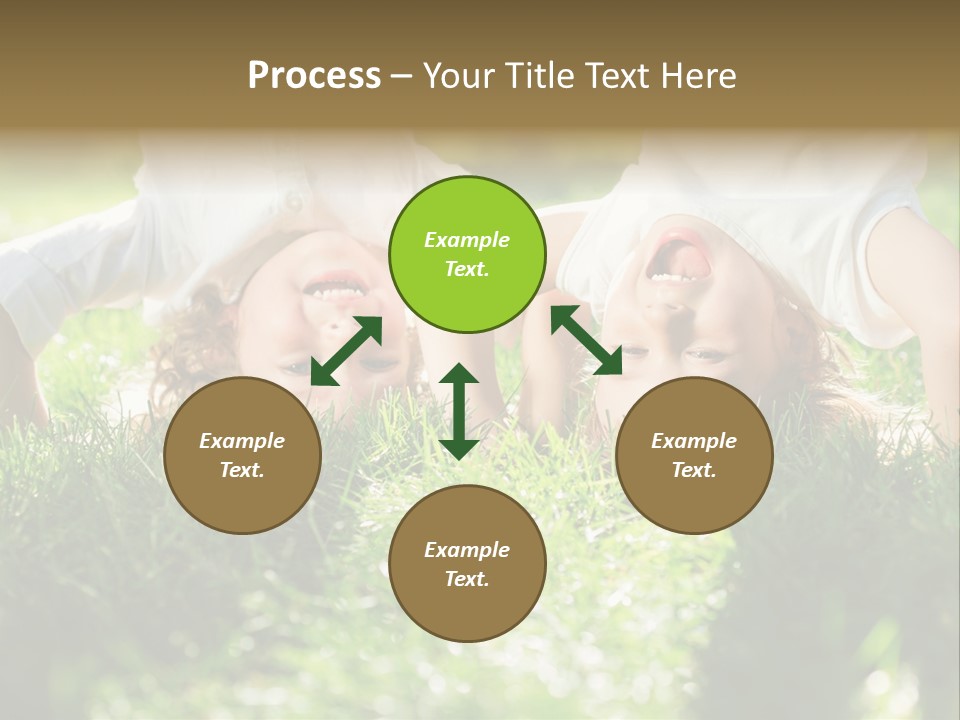 Process – Your Title Text Here

Example Text.

Example Text.

Example Text.

Example Text.